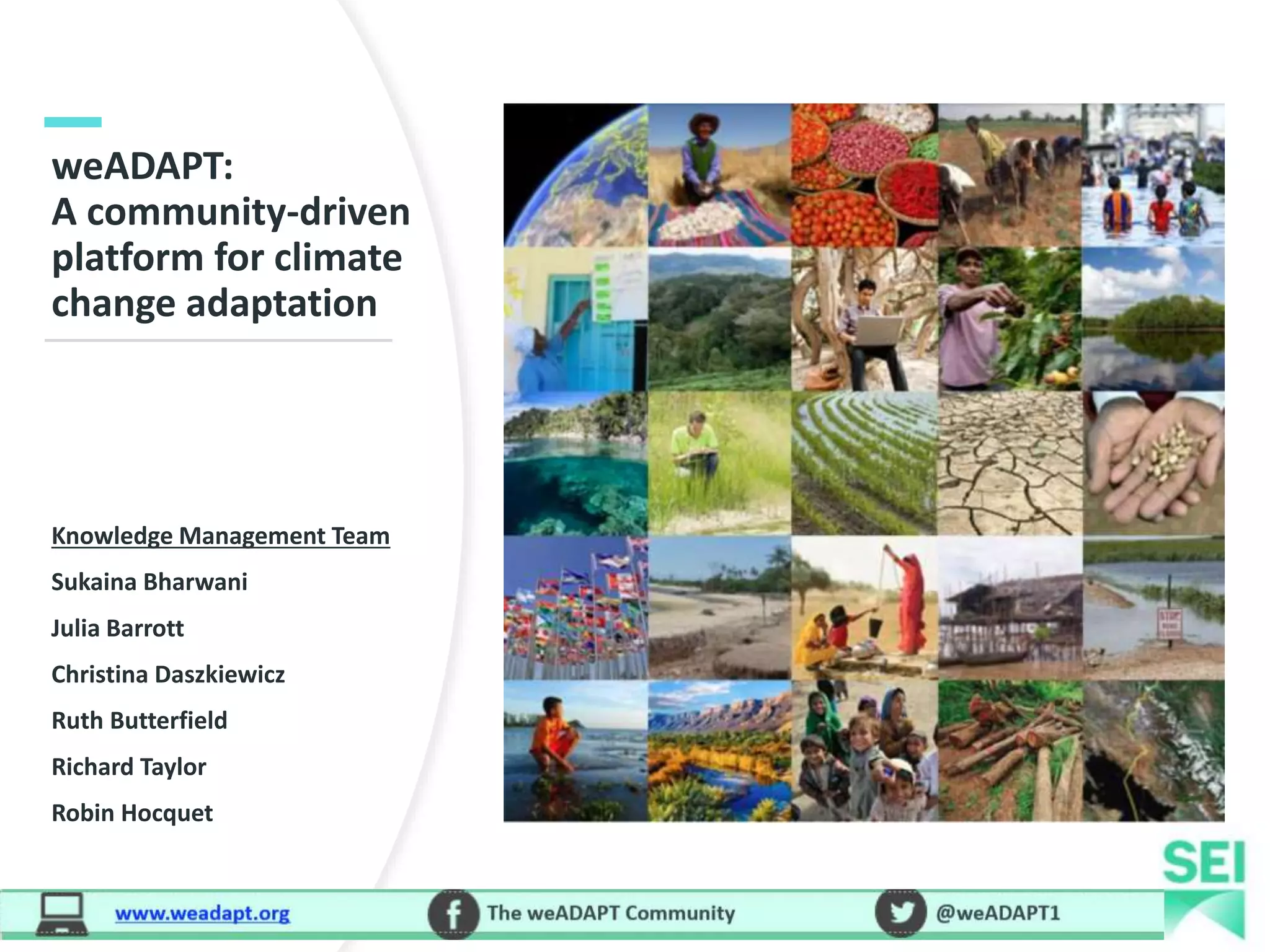 weADAPT:
A community-driven platform for climate change adaptation

Knowledge Management Team

Sukaina Bharwani

Julia Barrott

Christina Daszkiewicz

Ruth Butterfield

Richard Taylor

Robin Hocquet

SEI

www.weadapt.org

The weADAPT Community

@weADAPT1